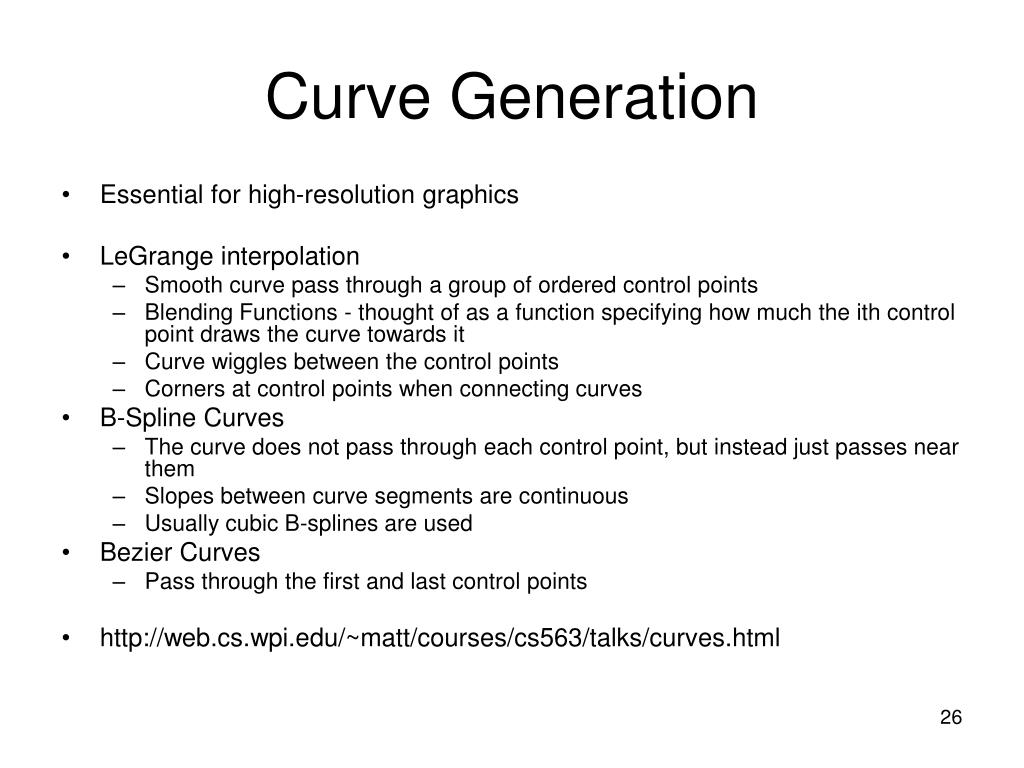 Curve Generation

• Essential for high-resolution graphics

• LeGrange interpolation
– Smooth curve pass through a group of ordered control points
– Blending Functions - thought of as a function specifying how much the ith control point draws the curve towards it
– Curve wiggles between the control points
– Corners at control points when connecting curves

• B-Spline Curves
– The curve does not pass through each control point, but instead just passes near them
– Slopes between curve segments are continuous
– Usually cubic B-splines are used

• Bezier Curves
– Pass through the first and last control points

• http://web.cs.wpi.edu/~matt/courses/cs563/talks/curves.html

26